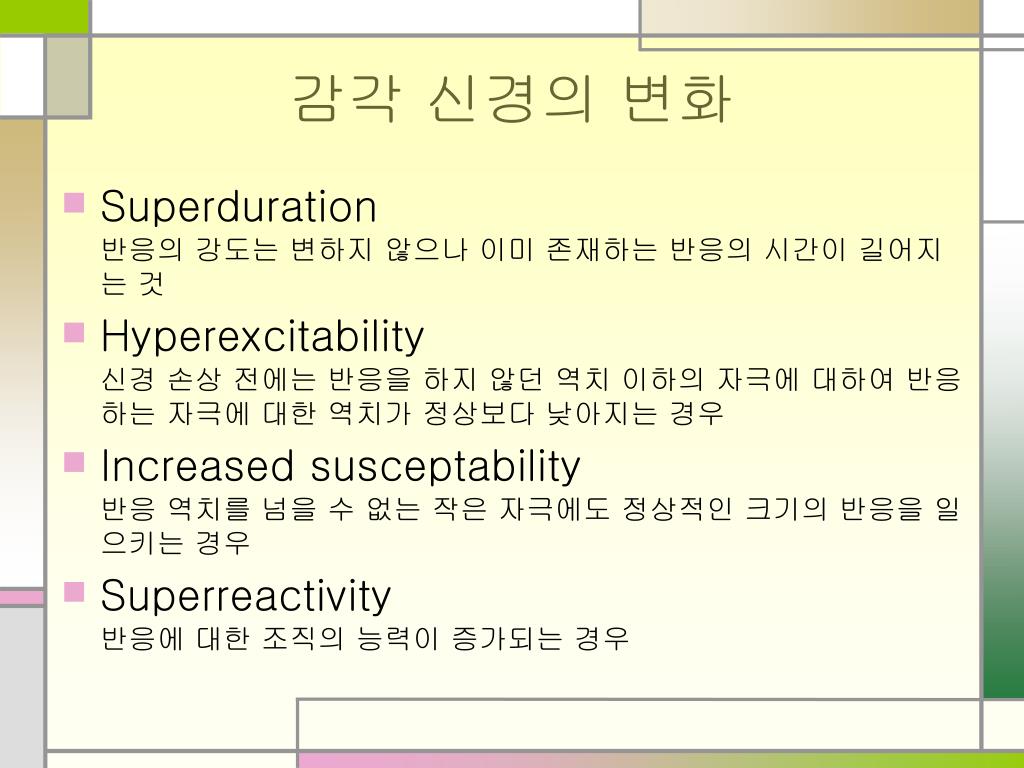 감각 신경의 변화

Superduration
반응의 강도는 변하지 않으나 이미 존재하는 반응의 시간이 길어지는 것

Hyperexcitability
신경 손상 전에는 반응을 하지 않던 역치 이하의 자극에 대하여 반응하는 자극에 대한 역치가 정상보다 낮아지는 경우

Increased susceptability
반응 역치를 넘을 수 없는 작은 자극에도 정상적인 크기의 반응을 일으키는 경우

Superreactivity
반응에 대한 조직의 능력이 증가되는 경우